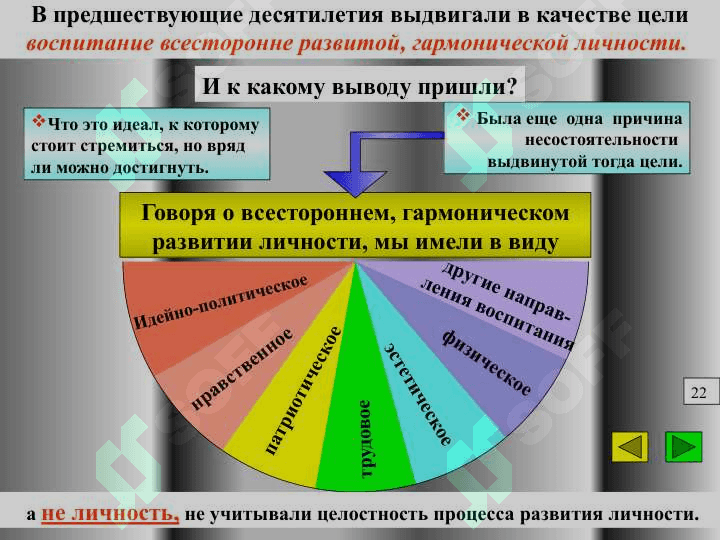 В предшествующие десятилетия выдвигали в качестве цели воспитание всесторонне развитой, гармонической личности.

И к какому выводу пришли?

Что это идеал, к которому стоит стремиться, но вряд ли можно достигнуть.

Была еще одна причина несостоятельности выдвинутой тогда цели.

Говоря о всестороннем, гармоническом развитии личности, мы имели в виду

Идейно-политическое

нравственное

патриотическое

трудовое

эстетическое

физическое

другие направления воспитания

22

а не личность, не учитывали целостность процесса развития личности.